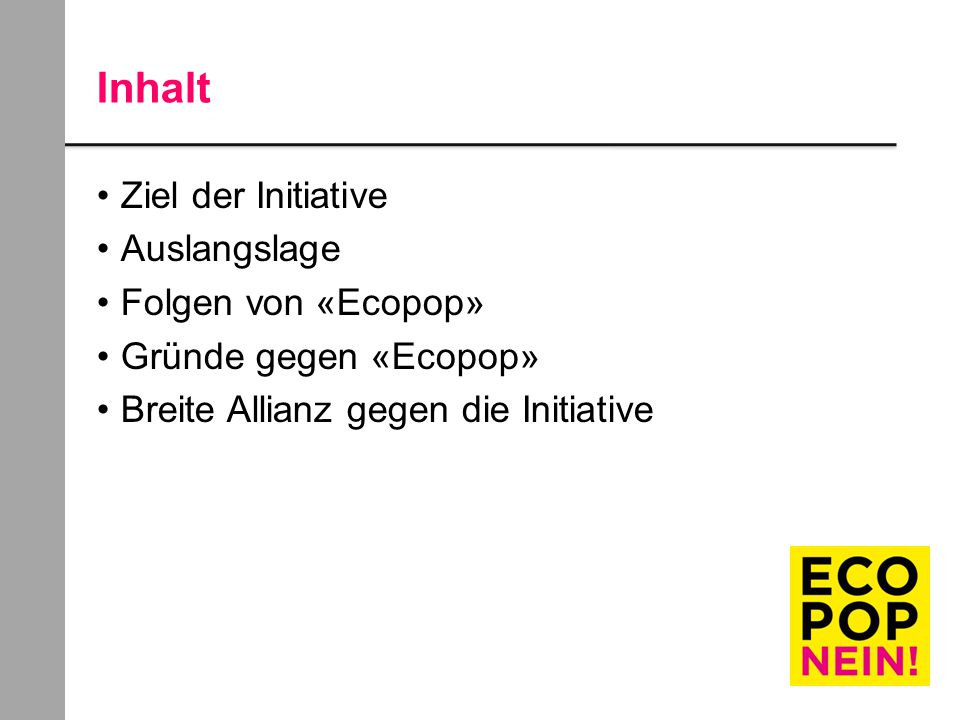 Inhalt

• Ziel der Initiative
• Auslangslage
• Folgen von «Ecopop»
• Gründe gegen «Ecopop»
• Breite Allianz gegen die Initiative

ECO
POP
NEIN!